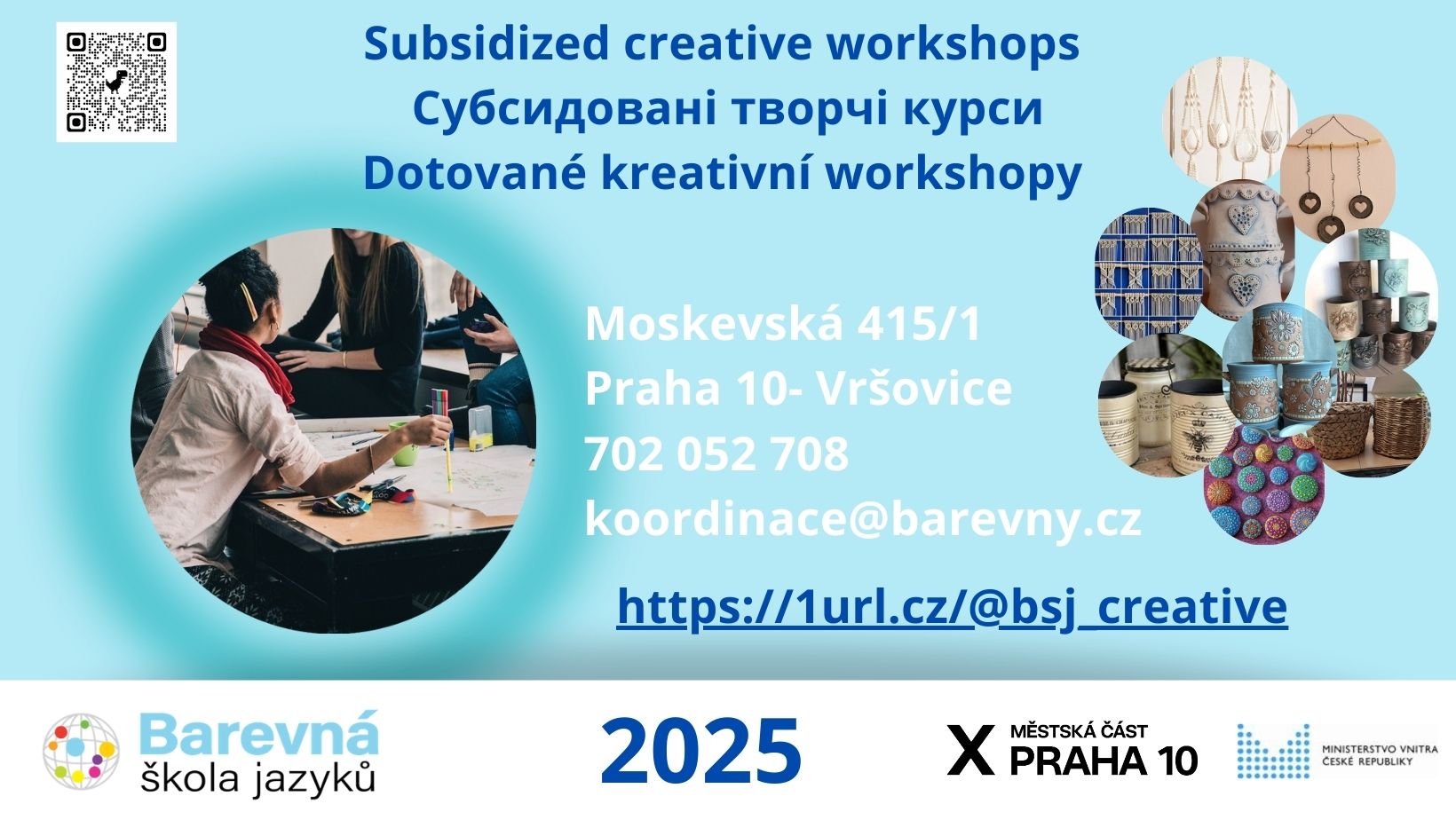 Subsidized creative workshops
Субсидовані творчі курси
Dotované kreativní workshopy

Moskevská 415/1
Praha 10- Vršovice
702 052 708
koordinace@barevny.cz

https://1url.cz/@bsj_creative

Barevná škola jazyků

2025

X MĚSTSKÁ ČÁST PRAHA 10

MINISTERSTVO VNITRA ČESKÉ REPUBLIKY